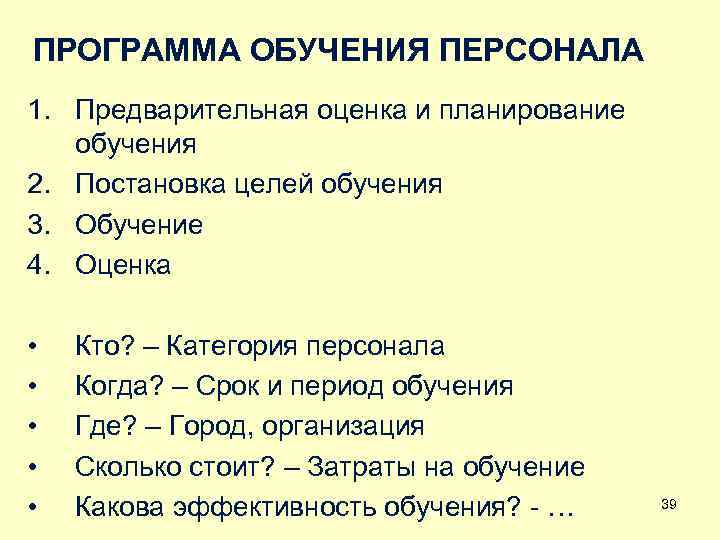 ПРОГРАММА ОБУЧЕНИЯ ПЕРСОНАЛА

1. Предварительная оценка и планирование обучения
2. Постановка целей обучения
3. Обучение
4. Оценка

• Кто? – Категория персонала
• Когда? – Срок и период обучения
• Где? – Город, организация
• Сколько стоит? – Затраты на обучение
• Какова эффективность обучения? - …

39